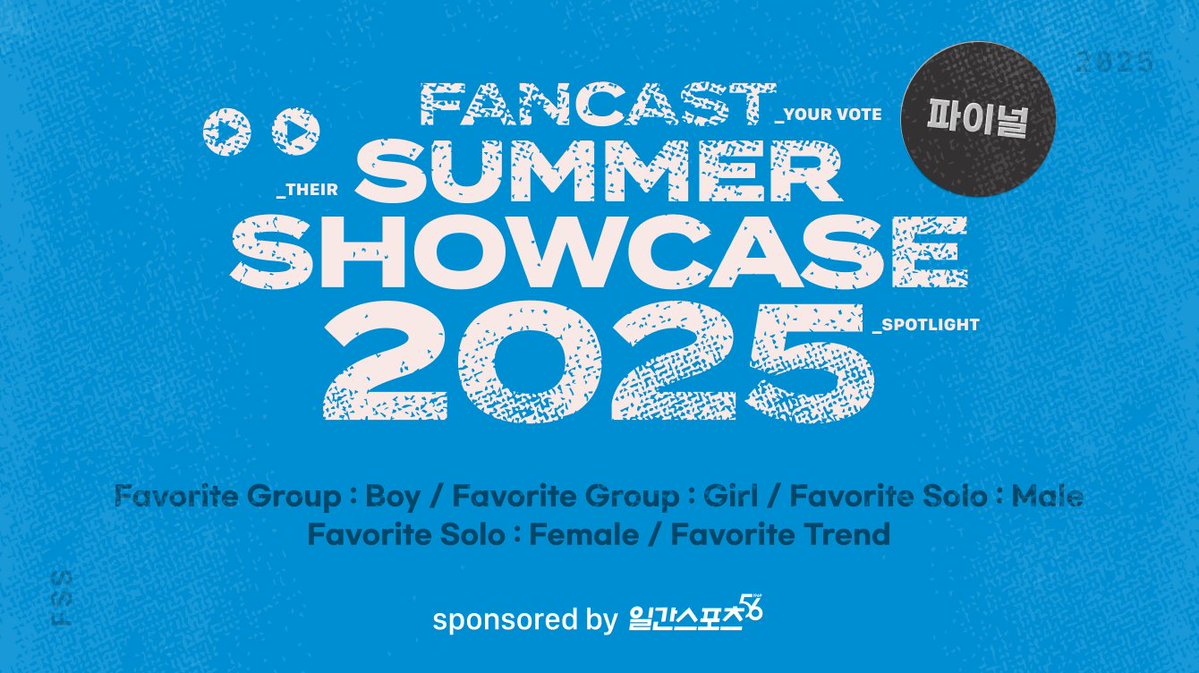 2025

FANCAST _YOUR VOTE

파이널

_THEIR SUMMER SHOWCASE 2025 _SPOTLIGHT

Favorite Group : Boy / Favorite Group : Girl / Favorite Solo : Male
Favorite Solo : Female / Favorite Trend

FSS

sponsored by 일간스포츠 56